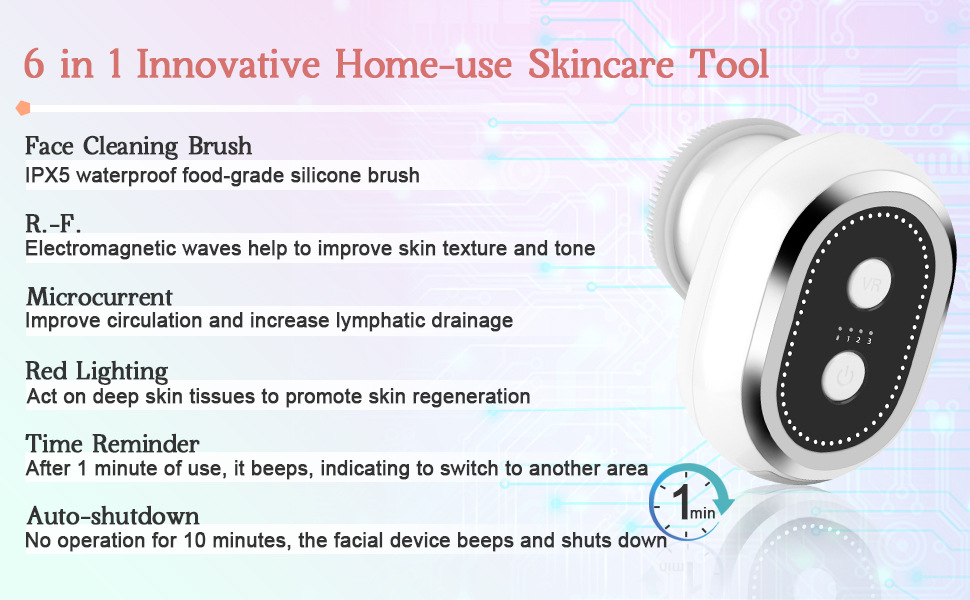 6 in 1 Innovative Home-use Skincare Tool

Face Cleaning Brush
IPX5 waterproof food-grade silicone brush

R.-F.
Electromagnetic waves help to improve skin texture and tone

Microcurrent
Improve circulation and increase lymphatic drainage

Red Lighting
Act on deep skin tissues to promote skin regeneration

Time Reminder
After 1 minute of use, it beeps, indicating to switch to another area

Auto-shutdown
No operation for 10 minutes, the facial device beeps and shuts down

VR
1 2 3

1 min